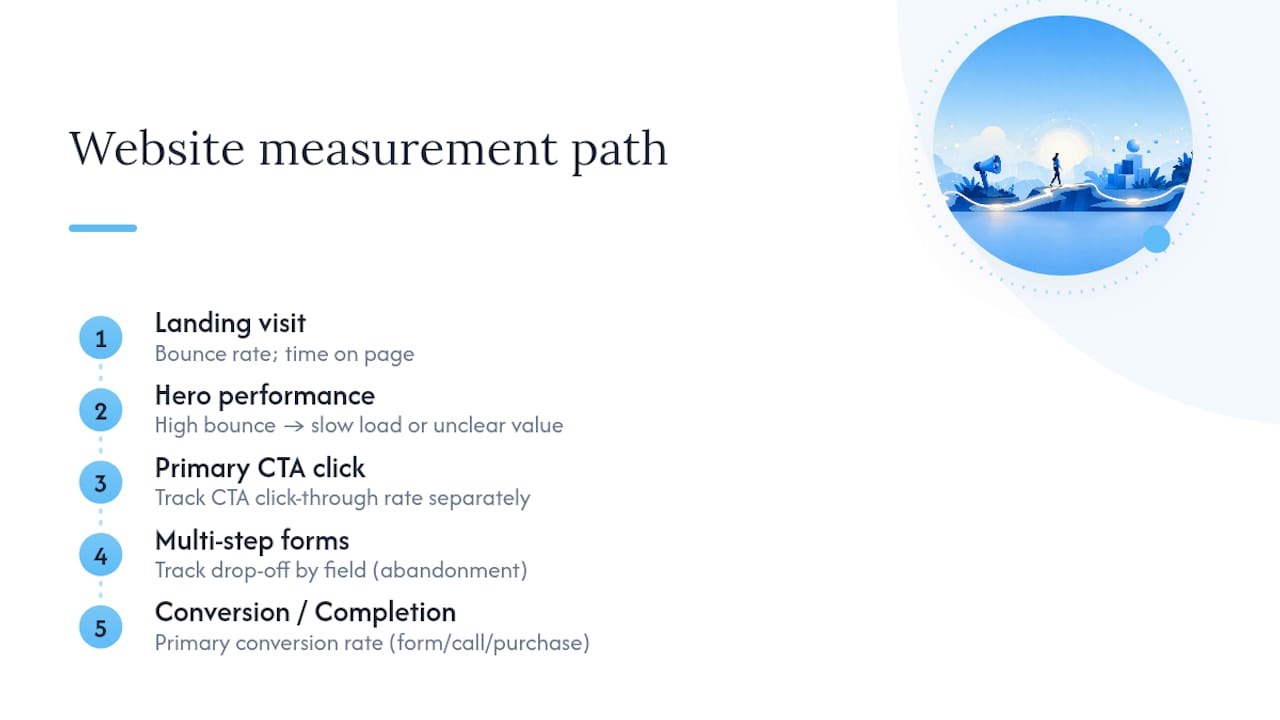 Website measurement path

1
Landing visit
Bounce rate; time on page

2
Hero performance
High bounce → slow load or unclear value

3
Primary CTA click
Track CTA click-through rate separately

4
Multi-step forms
Track drop-off by field (abandonment)

5
Conversion / Completion
Primary conversion rate (form/call/purchase)